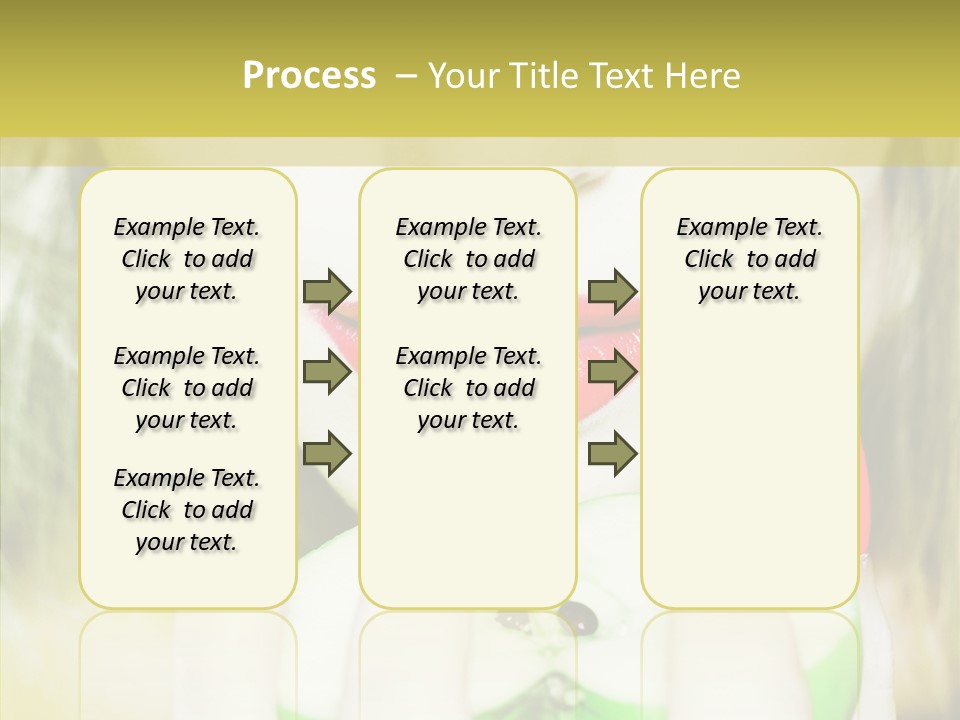 Process – Your Title Text Here

Example Text. Click to add your text.

Example Text. Click to add your text.

Example Text. Click to add your text.

Example Text. Click to add your text.

Example Text. Click to add your text.

Example Text. Click to add your text.